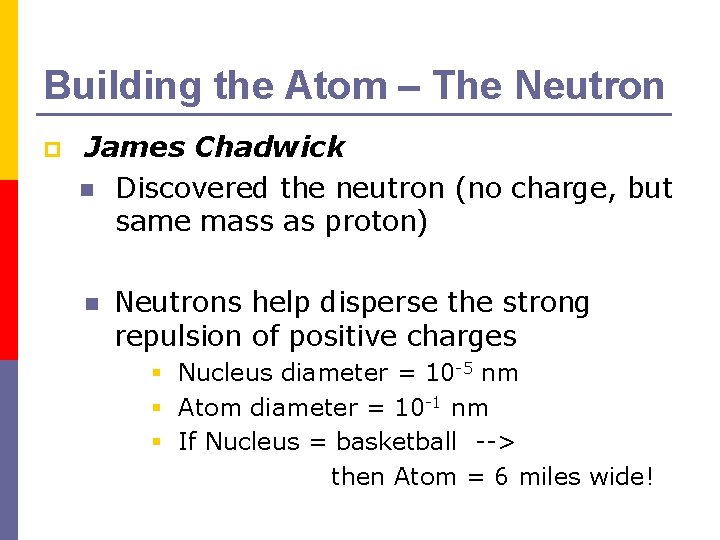 Building the Atom – The Neutron

James Chadwick

Discovered the neutron (no charge, but same mass as proton)

Neutrons help disperse the strong repulsion of positive charges

Nucleus diameter = $10^{-5}$ nm

Atom diameter = $10^{-1}$ nm

If Nucleus = basketball -->
then Atom = 6 miles wide!